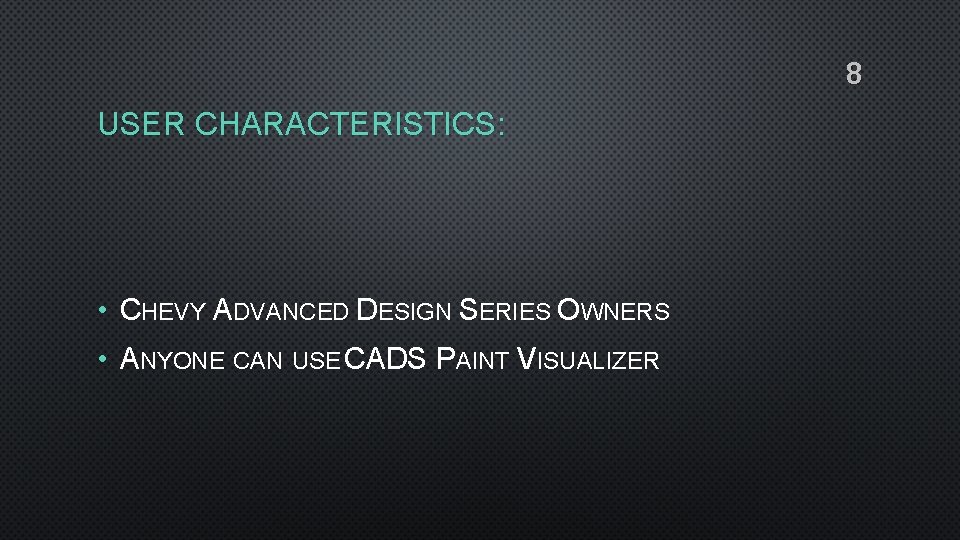 8

USER CHARACTERISTICS:

• CHEVY ADVANCED DESIGN SERIES OWNERS
• ANYONE CAN USE CADS PAINT VISUALIZER